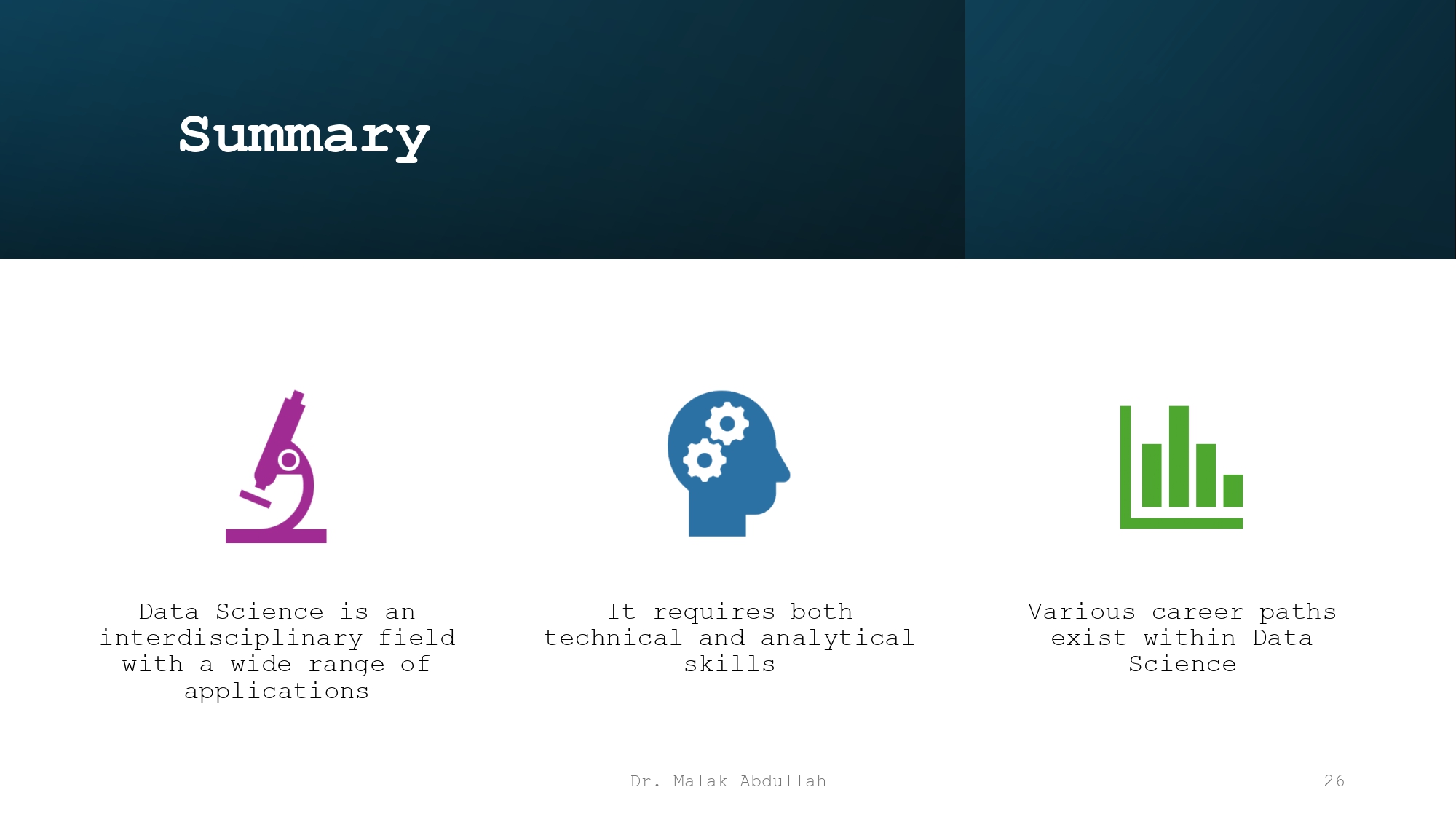 Summary

Data Science is an interdisciplinary field with a wide range of applications

It requires both technical and analytical skills

Various career paths exist within Data Science

Dr. Malak Abdullah

26